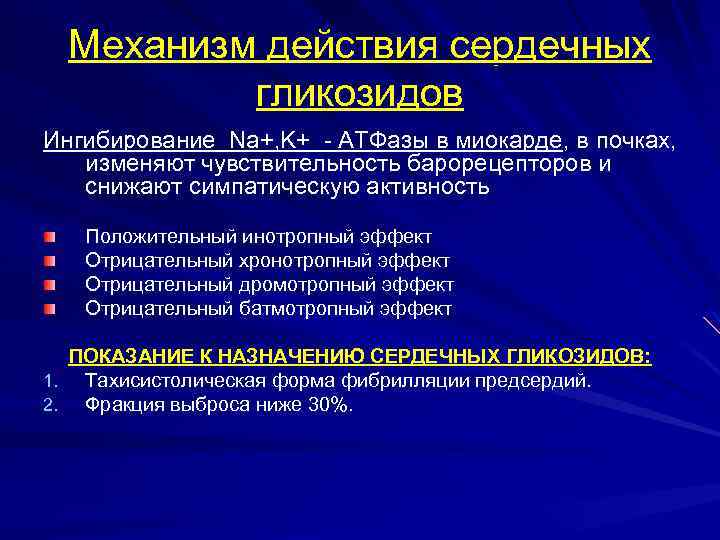 Механизм действия сердечных гликозидов

Ингибирование Na+,K+ - АТФазы в миокарде, в почках, изменяют чувствительность барорецепторов и снижают симпатическую активность

Положительный инотропный эффект
Отрицательный хронотропный эффект
Отрицательный дромотропный эффект
Отрицательный батмотропный эффект

ПОКАЗАНИЕ К НАЗНАЧЕНИЮ СЕРДЕЧНЫХ ГЛИКОЗИДОВ:
1. Тахисистолическая форма фибрилляции предсердий.
2. Фракция выброса ниже 30%.